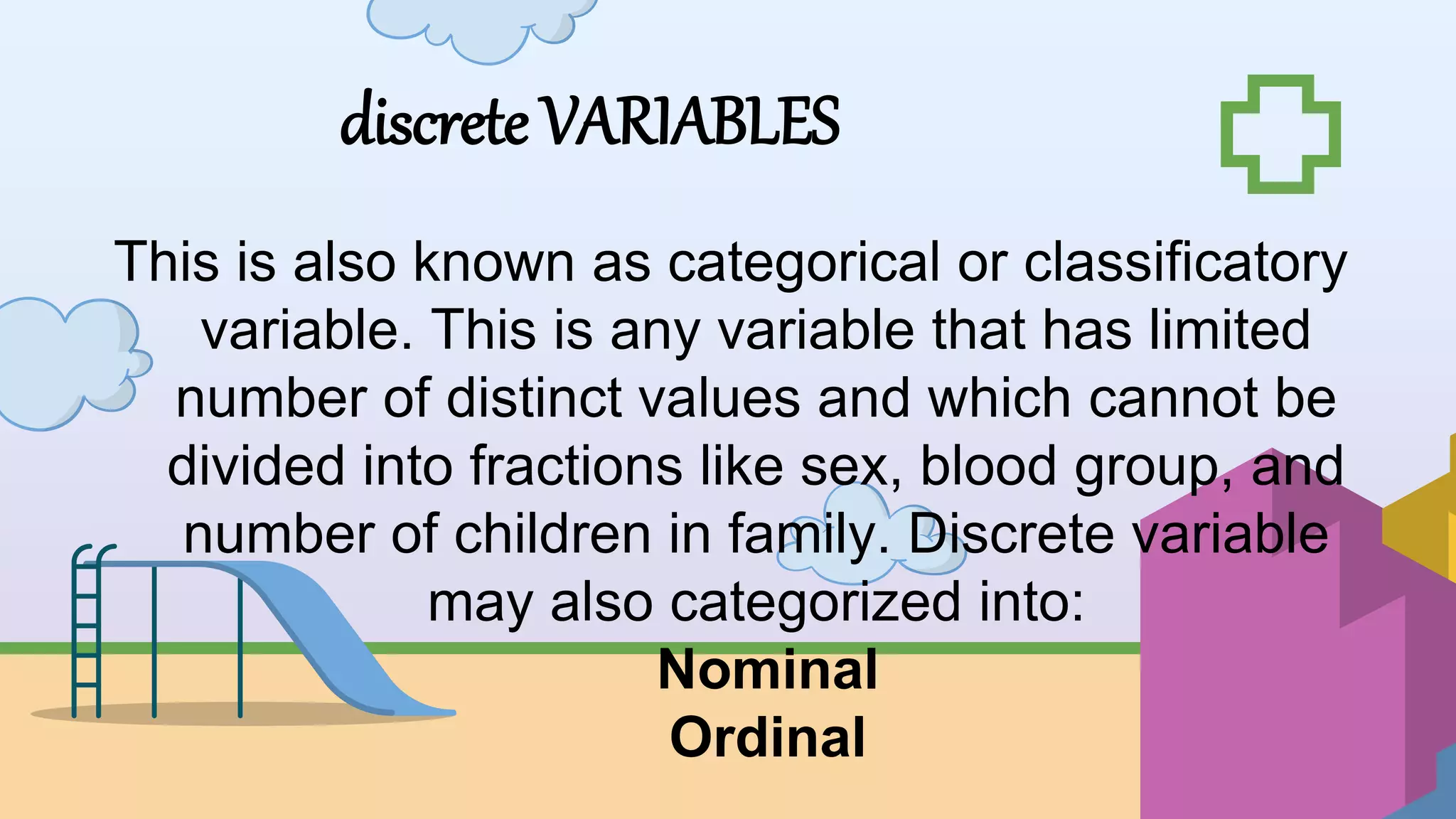 discrete VARIABLES

This is also known as categorical or classificatory variable. This is any variable that has limited number of distinct values and which cannot be divided into fractions like sex, blood group, and number of children in family. Discrete variable may also categorized into:

Nominal
Ordinal